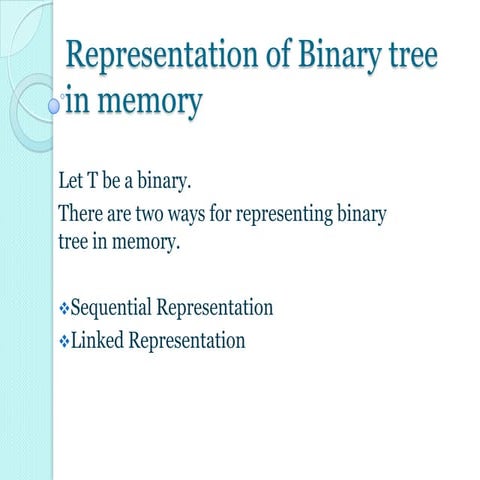 Representation of Binary tree in memory

Let T be a binary.

There are two ways for representing binary tree in memory.

❖Sequential Representation
❖Linked Representation